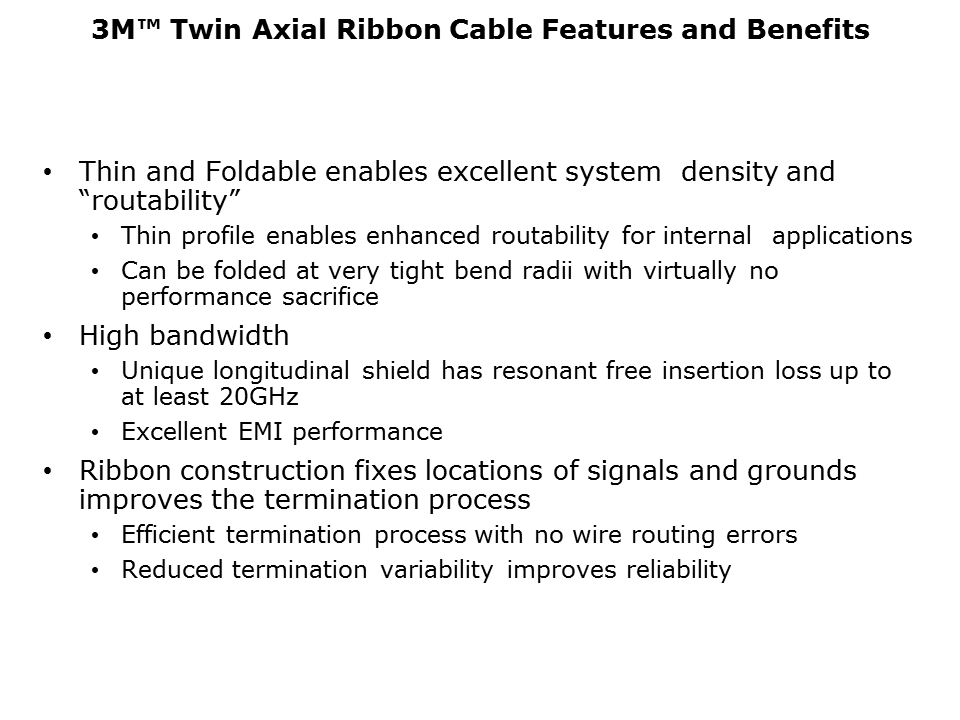 3M™ Twin Axial Ribbon Cable Features and Benefits

• Thin and Foldable enables excellent system density and “routability”
  • Thin profile enables enhanced routability for internal applications
  • Can be folded at very tight bend radii with virtually no performance sacrifice
• High bandwidth
  • Unique longitudinal shield has resonant free insertion loss up to at least 20GHz
  • Excellent EMI performance
• Ribbon construction fixes locations of signals and grounds improves the termination process
  • Efficient termination process with no wire routing errors
  • Reduced termination variability improves reliability